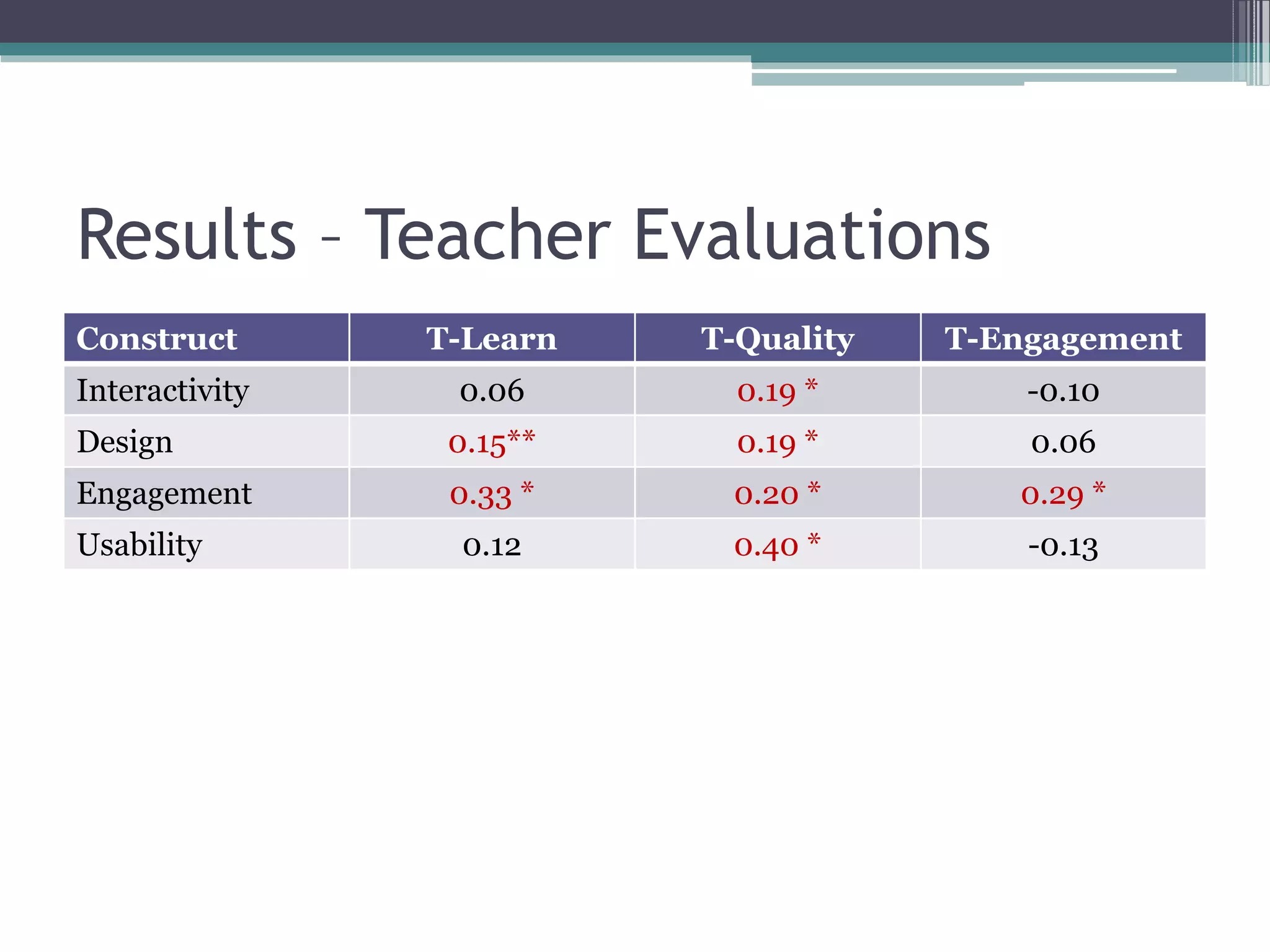 Results – Teacher Evaluations

| Construct | T-Learn | T-Quality | T-Engagement |
|---|---|---|---|
| Interactivity | 0.06 | 0.19 * | -0.10 |
| Design | 0.15** | 0.19 * | 0.06 |
| Engagement | 0.33 * | 0.20 * | 0.29 * |
| Usability | 0.12 | 0.40 * | -0.13 |